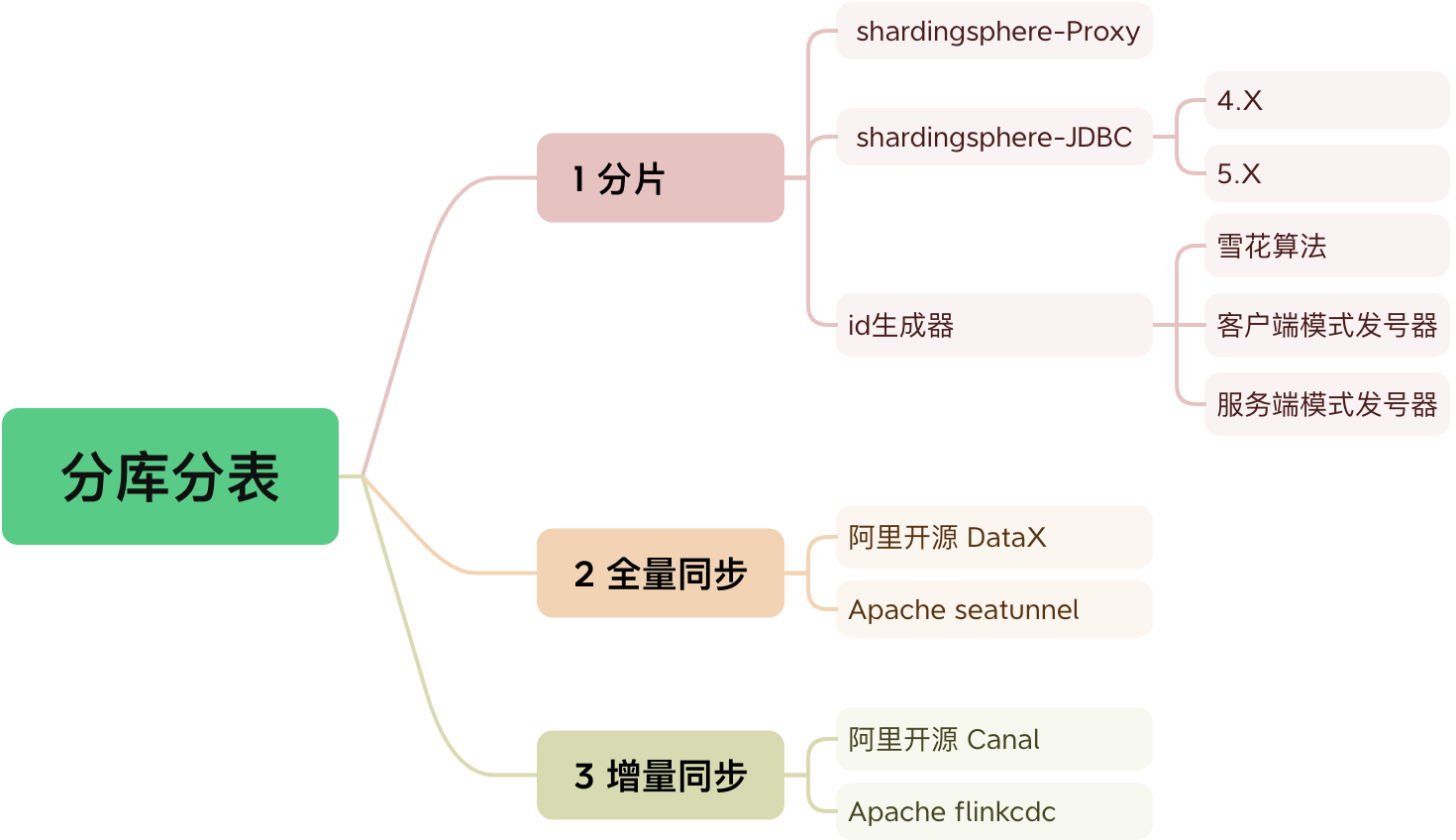 分库分表

1 分片

shardingsphere-Proxy

shardingsphere-JDBC

4.X

5.X

id生成器

雪花算法

客户端模式发号器

服务端模式发号器

2 全量同步

阿里开源 DataX

Apache seatunnel

3 增量同步

阿里开源 Canal

Apache flinkcdc